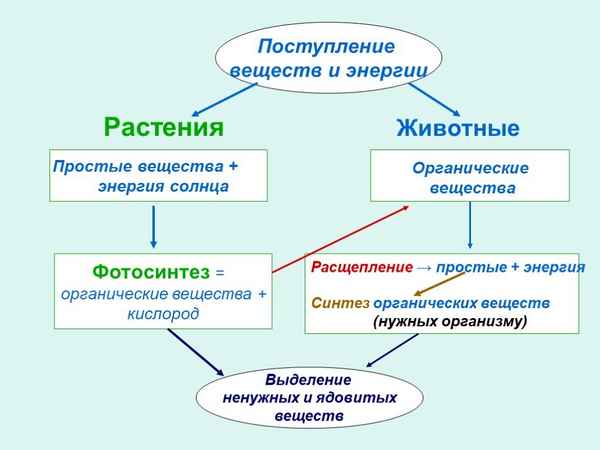 Поступление веществ и энергии

Растения

Животные

Простые вещества + энергия солнца

Органические вещества

Фотосинтез = органические вещества + кислород

Расщепление → простые + энергия

Синтез органических веществ (нужных организму)

Выделение ненужных и ядовитых веществ